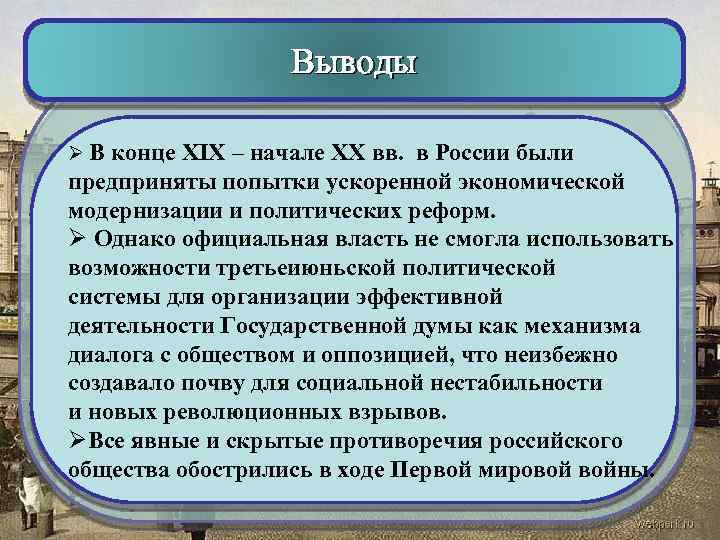 Выводы

➢ В конце XIX – начале XX вв. в России были предприняты попытки ускоренной экономической модернизации и политических реформ.

➢ Однако официальная власть не смогла использовать возможности третьеиюньской политической системы для организации эффективной деятельности Государственной думы как механизма диалога с обществом и оппозицией, что неизбежно создавало почву для социальной нестабильности и новых революционных взрывов.

➢Все явные и скрытые противоречия российского общества обострились в ходе Первой мировой войны.

webpark.ru